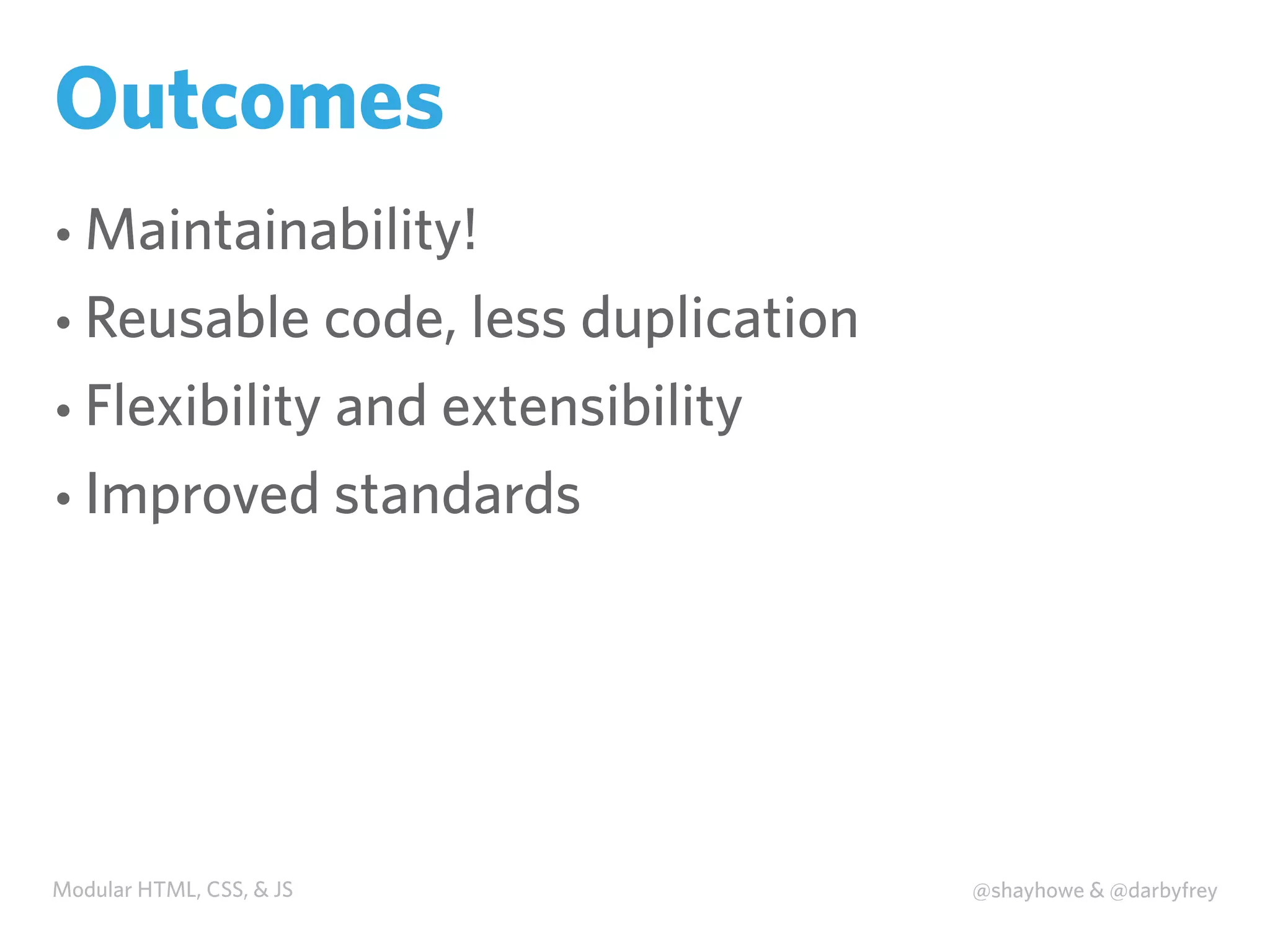 Outcomes

• Maintainability!
• Reusable code, less duplication
• Flexibility and extensibility
• Improved standards

Modular HTML, CSS, & JS

@shayhowe & @darbyfrey